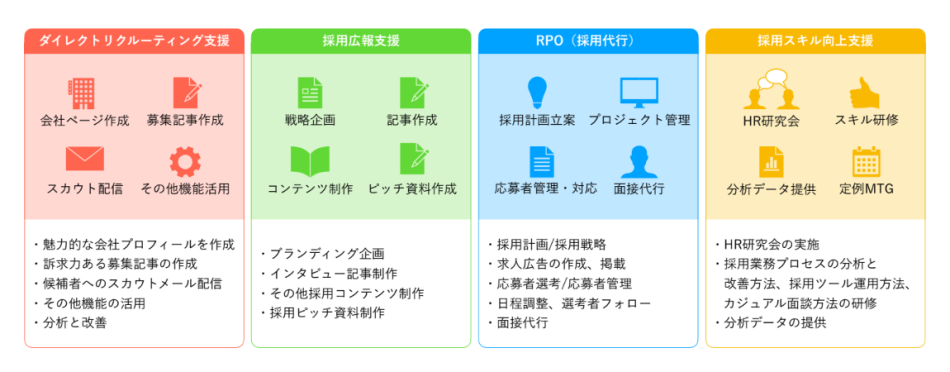 ダイレクトリクルーティング支援

会社ページ作成
募集記事作成
スカウト配信
その他機能活用

・魅力的な会社プロフィールを作成
・訴求力ある募集記事の作成
・候補者へのスカウトメール配信
・その他機能の活用
・分析と改善

採用広報支援

戦略企画
記事作成
コンテンツ制作
ピッチ資料作成

・ブランディング企画
・インタビュー記事制作
・その他採用コンテンツ制作
・採用ピッチ資料制作

RPO（採用代行）

採用計画立案
プロジェクト管理
応募者管理・対応
面接代行

・採用計画/採用戦略
・求人広告の作成、掲載
・応募者選考/応募者管理
・日程調整、選考者フォロー
・面接代行

採用スキル向上支援

HR研究会
スキル研修
分析データ提供
定例MTG

・HR研究会の実施
・採用業務プロセスの分析と改善方法、採用ツール運用方法、カジュアル面談方法の研修
・分析データの提供